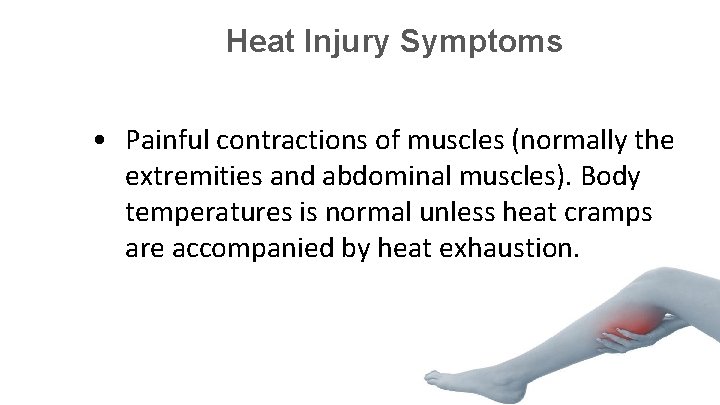 Heat Injury Symptoms

• Painful contractions of muscles (normally the extremities and abdominal muscles). Body temperatures is normal unless heat cramps are accompanied by heat exhaustion.